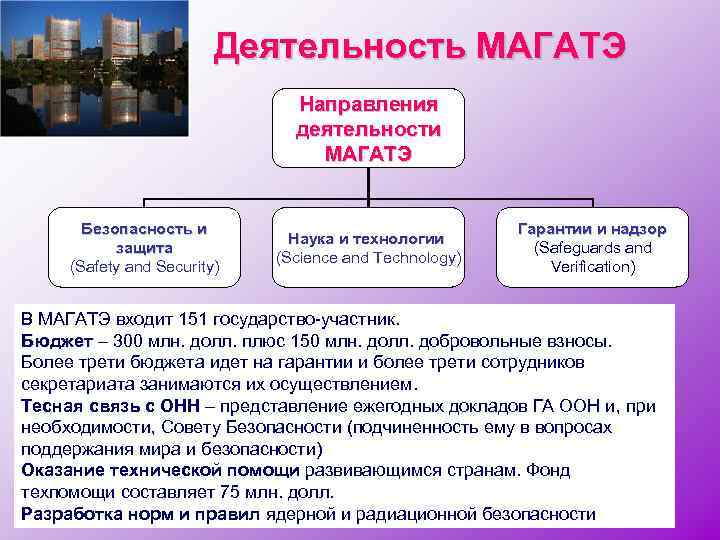 Деятельность МАГАТЭ

Направления деятельности МАГАТЭ

Безопасность и защита (Safety and Security)

Наука и технологии (Science and Technology)

Гарантии и надзор (Safeguards and Verification)

В МАГАТЭ входит 151 государство-участник.
Бюджет – 300 млн. долл. плюс 150 млн. долл. добровольные взносы. Более трети бюджета идет на гарантии и более трети сотрудников секретариата занимаются их осуществлением.
Тесная связь с ОНН – представление ежегодных докладов ГА ООН и, при необходимости, Совету Безопасности (подчиненность ему в вопросах поддержания мира и безопасности)
Оказание технической помощи развивающимся странам. Фонд техпомощи составляет 75 млн. долл.
Разработка норм и правил ядерной и радиационной безопасности